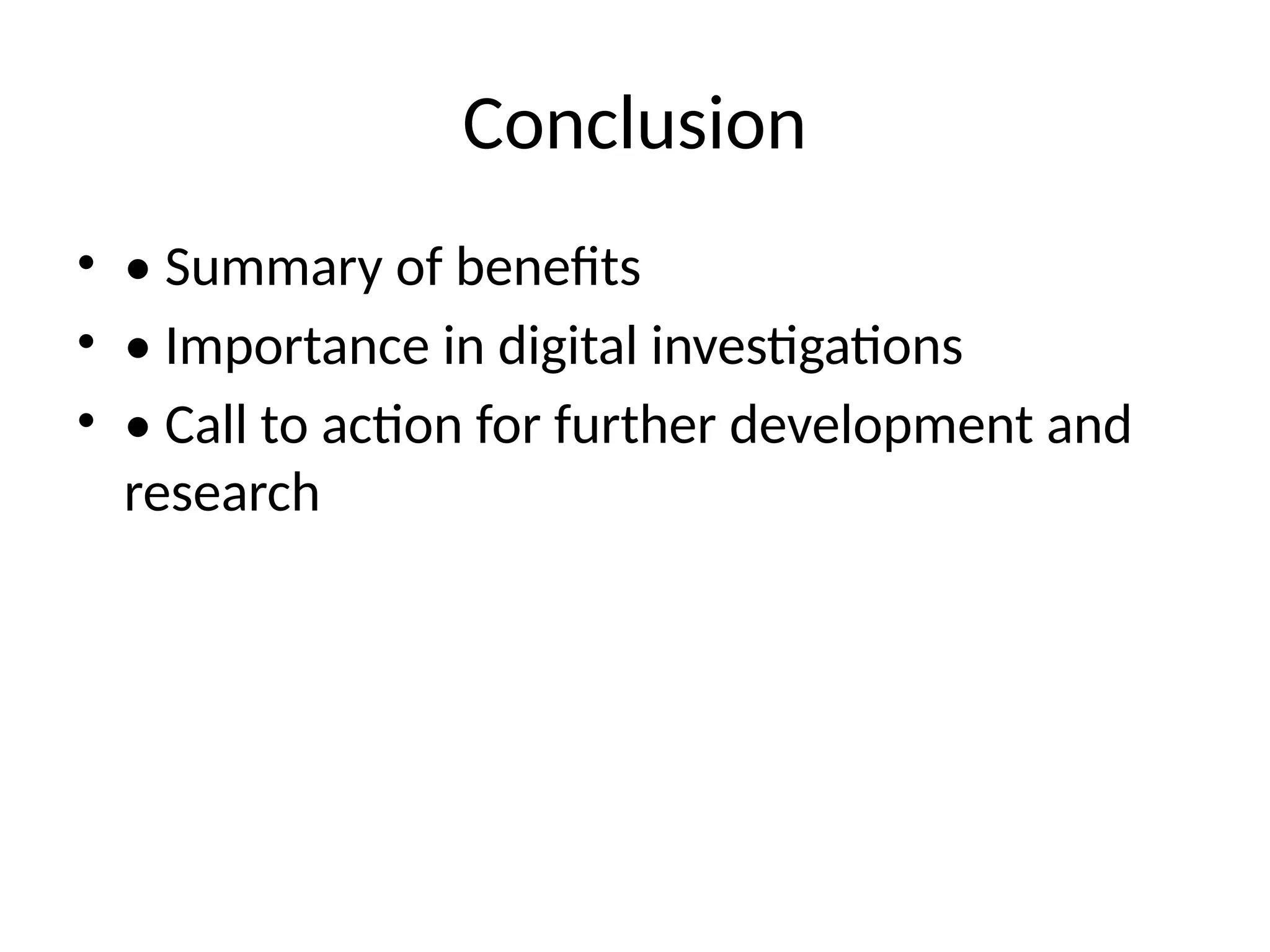 Conclusion

• • Summary of benefits
• • Importance in digital investigations
• • Call to action for further development and research